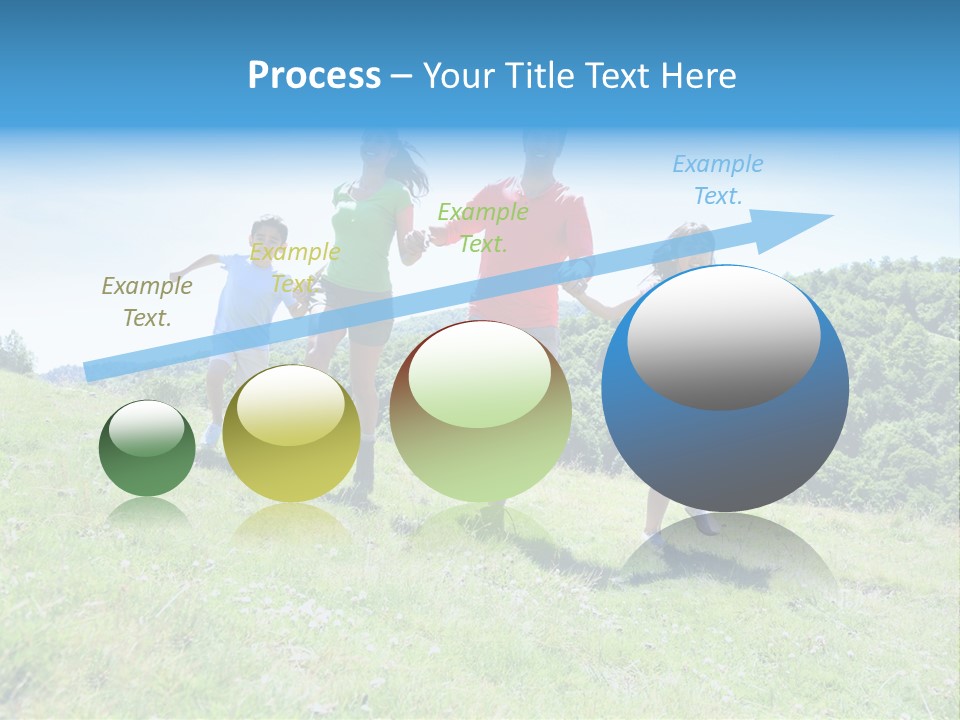 Process – Your Title Text Here

Example Text.

Example Text.

Example Text.

Example Text.